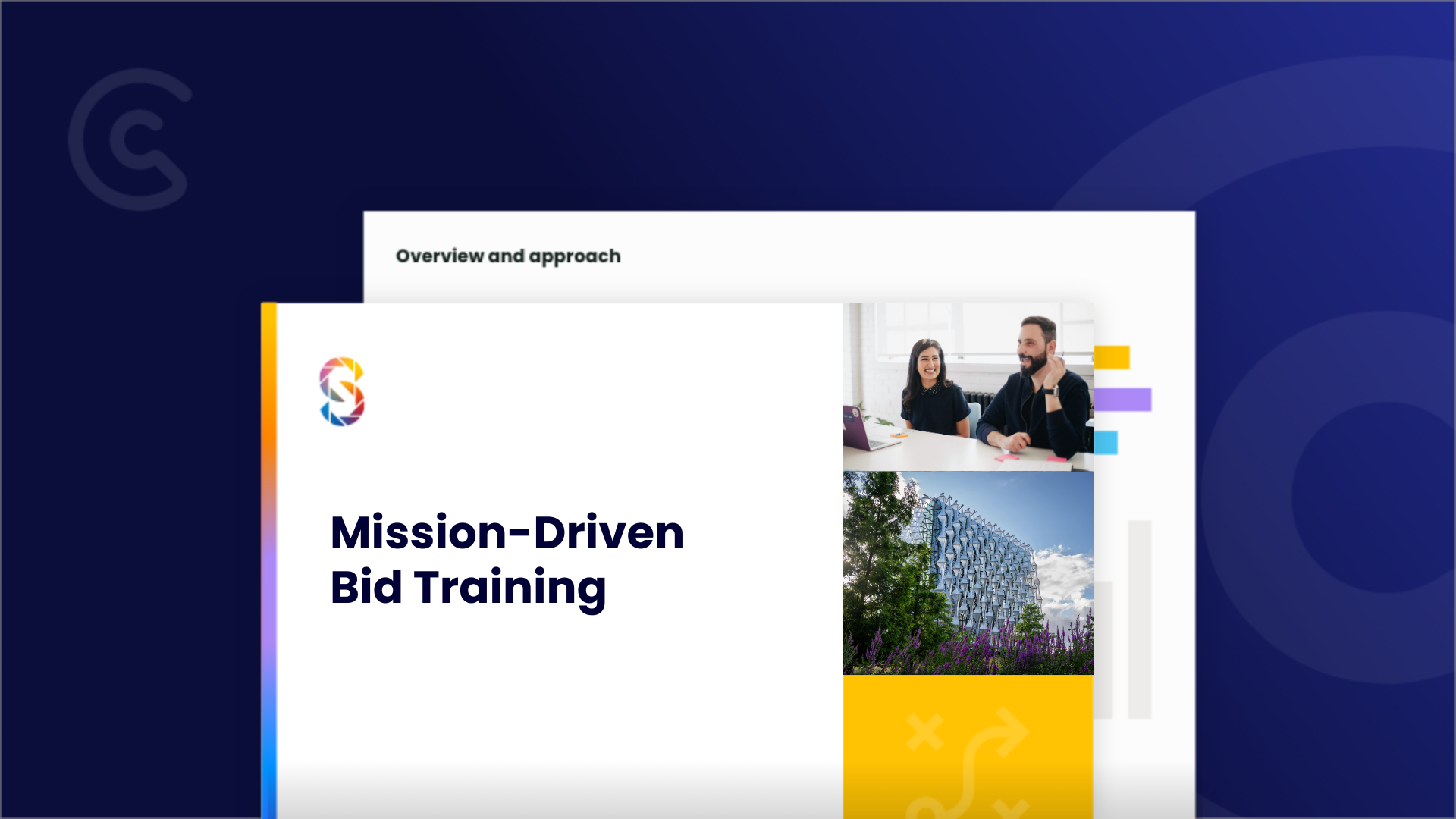 Overview and approach

Mission-Driven
Bid Training